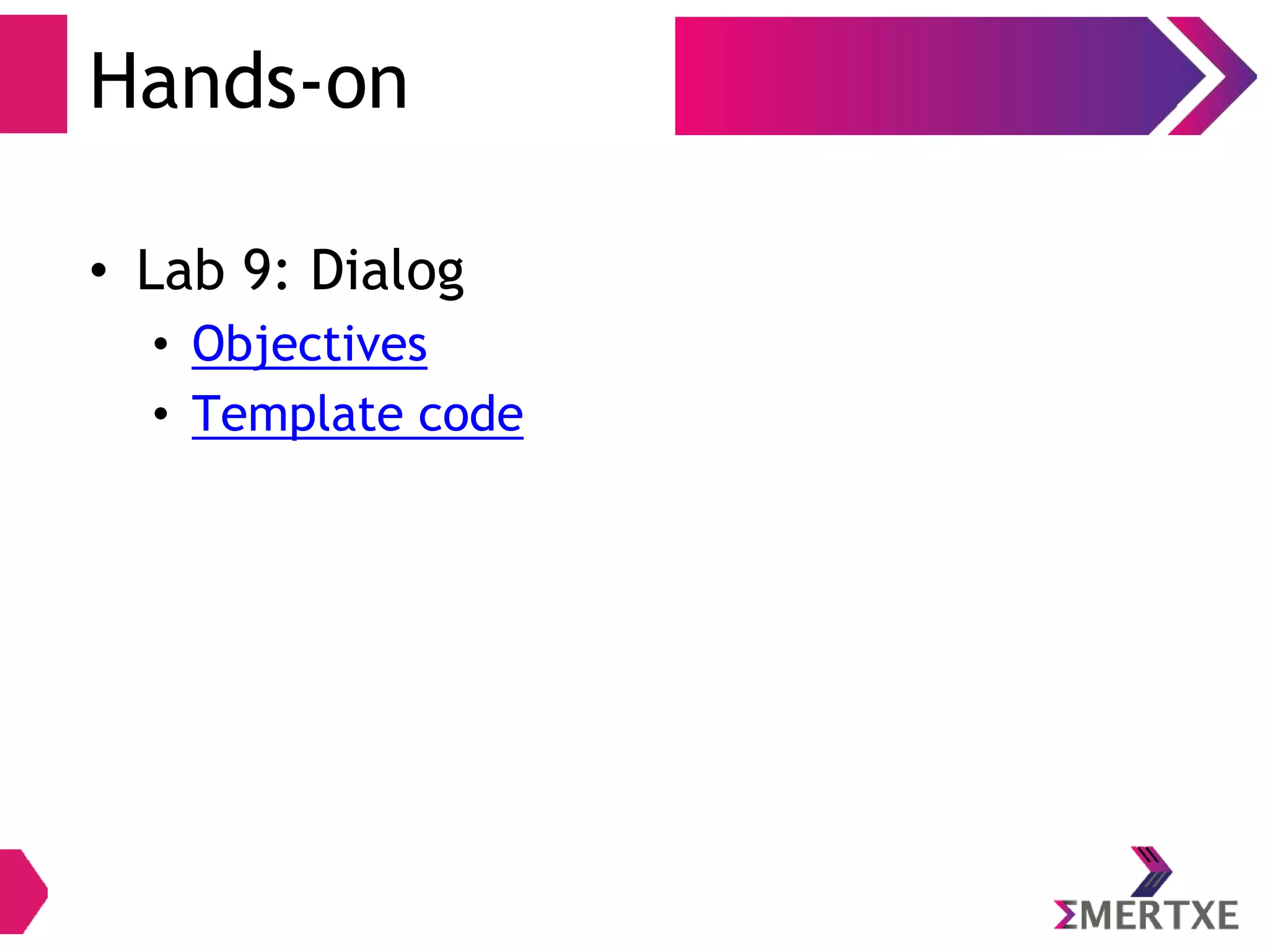 Hands-on

• Lab 9: Dialog
  • Objectives
  • Template code

ΣMERTXE